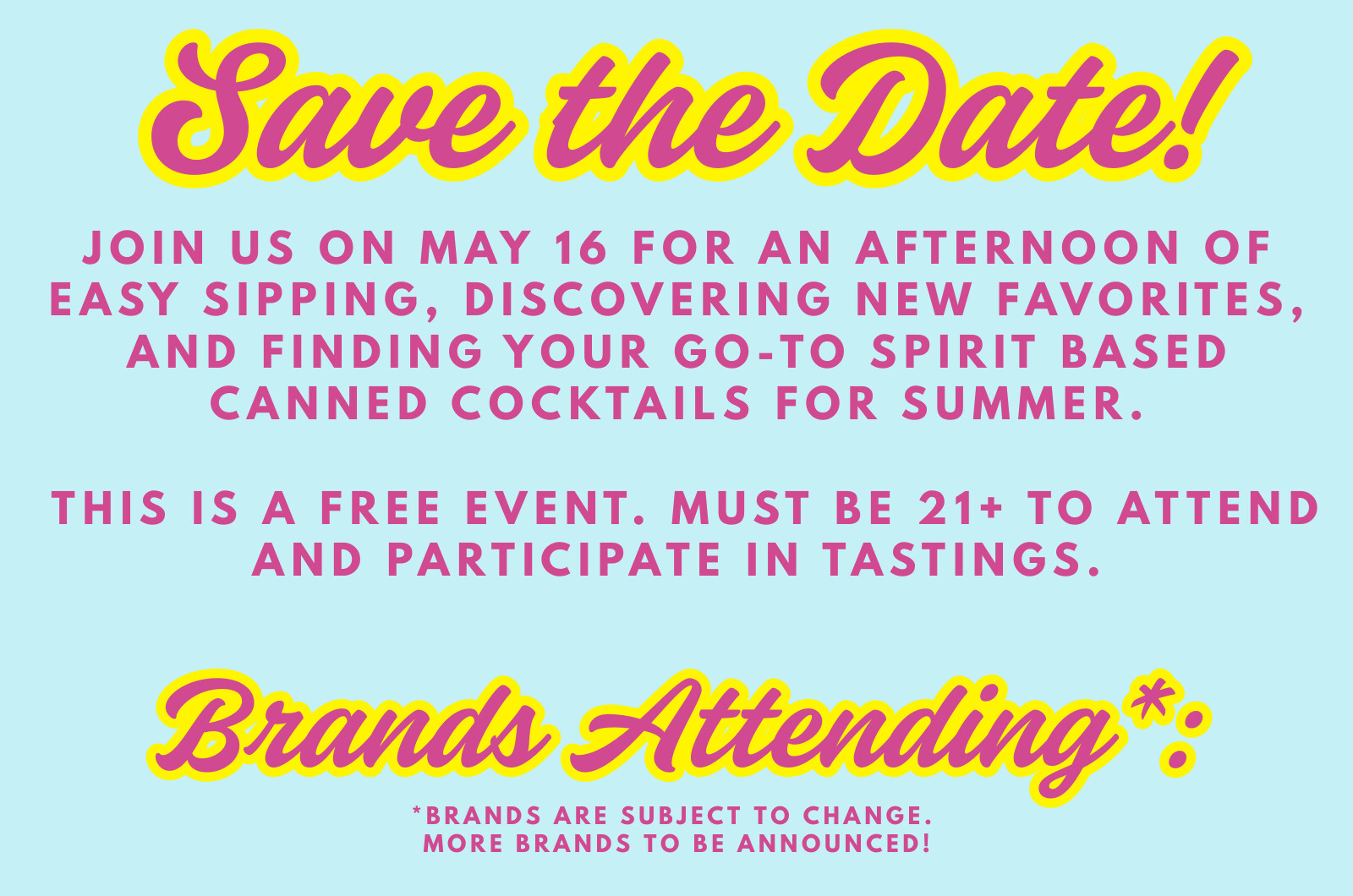 Save the Date!

JOIN US ON MAY 16 FOR AN AFTERNOON OF EASY SIPPING, DISCOVERING NEW FAVORITES, AND FINDING YOUR GO-TO SPIRIT BASED CANNED COCKTAILS FOR SUMMER.

THIS IS A FREE EVENT. MUST BE 21+ TO ATTEND AND PARTICIPATE IN TASTINGS.

Brands Attending*:

*BRANDS ARE SUBJECT TO CHANGE. MORE BRANDS TO BE ANNOUNCED!